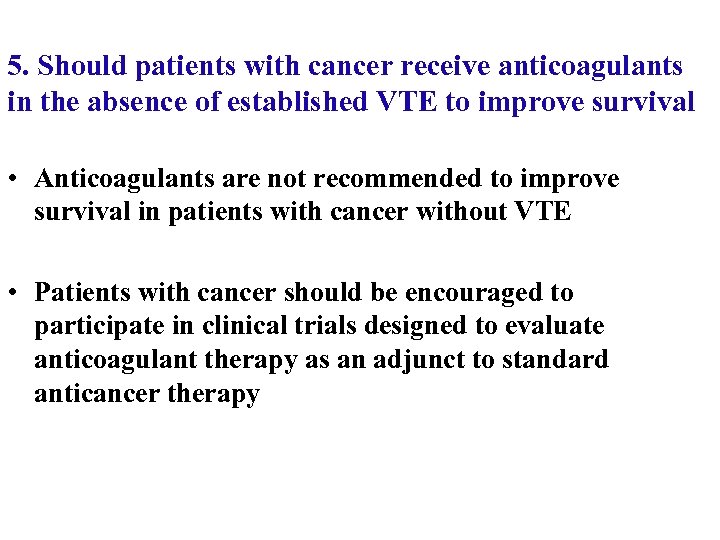 5. Should patients with cancer receive anticoagulants in the absence of established VTE to improve survival

• Anticoagulants are not recommended to improve survival in patients with cancer without VTE

• Patients with cancer should be encouraged to participate in clinical trials designed to evaluate anticoagulant therapy as an adjunct to standard anticancer therapy